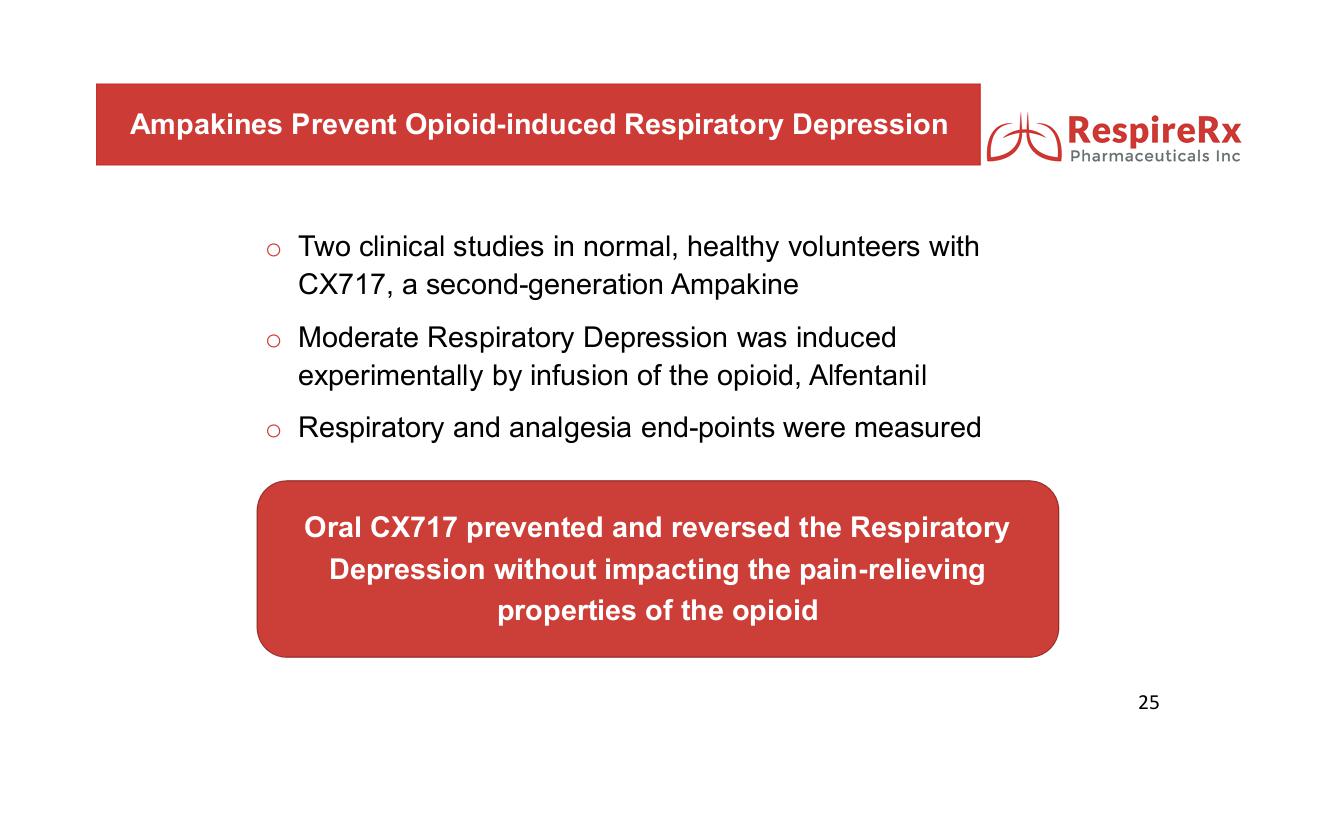 Ampakines Prevent Opioid-induced Respiratory Depression

RespireRx
Pharmaceuticals Inc

o Two clinical studies in normal, healthy volunteers with CX717, a second-generation Ampakine

o Moderate Respiratory Depression was induced experimentally by infusion of the opioid, Alfentanil

o Respiratory and analgesia end-points were measured

Oral CX717 prevented and reversed the Respiratory Depression without impacting the pain-relieving properties of the opioid

25